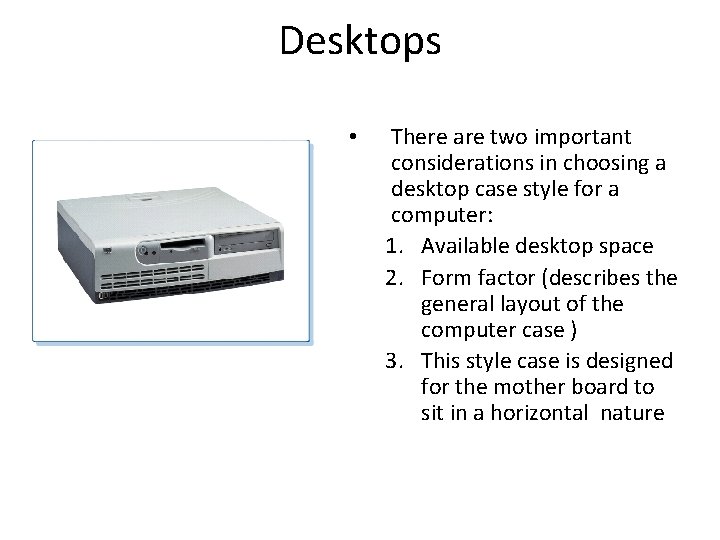 Desktops

• There are two important considerations in choosing a desktop case style for a computer:

1. Available desktop space
2. Form factor (describes the general layout of the computer case )
3. This style case is designed for the mother board to sit in a horizontal nature